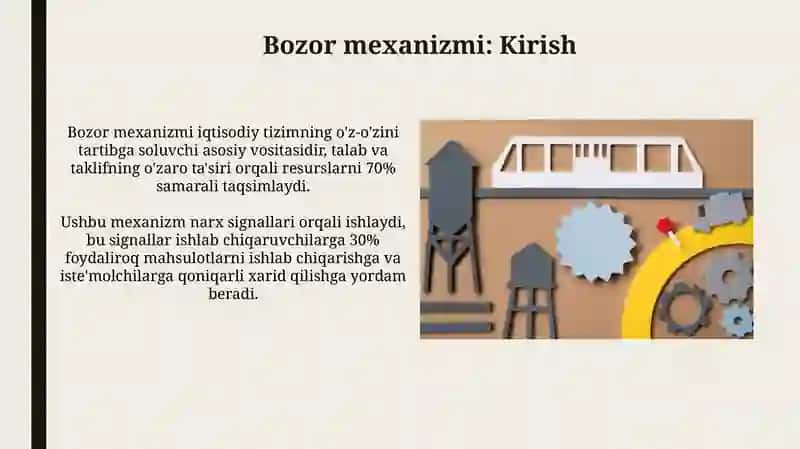 Bozor mexanizmi: Kirish

Bozor mexanizmi iqtisodiy tizimning o'z-o'zini tartibga soluvchi asosiy vositasidir, talab va taklifning o'zaro ta'siri orqali resurslarni 70% samarali taqsimlaydi.

Ushbu mexanizm narx signallari orqali ishlaydi, bu signallar ishlab chiqaruvchilarga 30% foydaliroq mahsulotlarni ishlab chiqarishga va iste'molchilarga qoniqarli xarid qilishga yordam beradi.